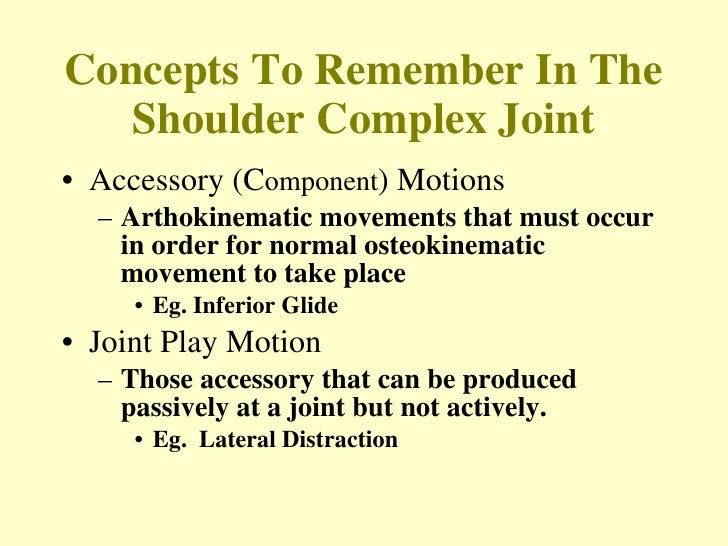 Concepts To Remember In The Shoulder Complex Joint

• Accessory (Component) Motions
– Arthokinematic movements that must occur in order for normal osteokinematic movement to take place
• Eg. Inferior Glide
• Joint Play Motion
– Those accessory that can be produced passively at a joint but not actively.
• Eg. Lateral Distraction